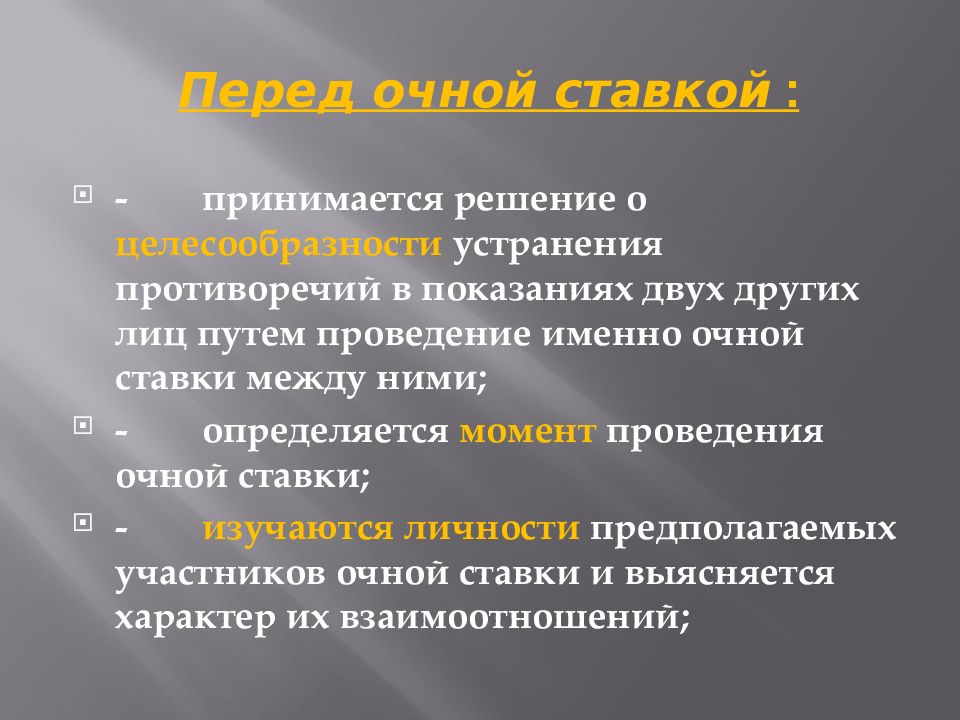 Перед очной ставкой :

- принимается решение о целесообразности устранения противоречий в показаниях двух других лиц путем проведение именно очной ставки между ними;

- определяется момент проведения очной ставки;

- изучаются личности предполагаемых участников очной ставки и выясняется характер их взаимоотношений;